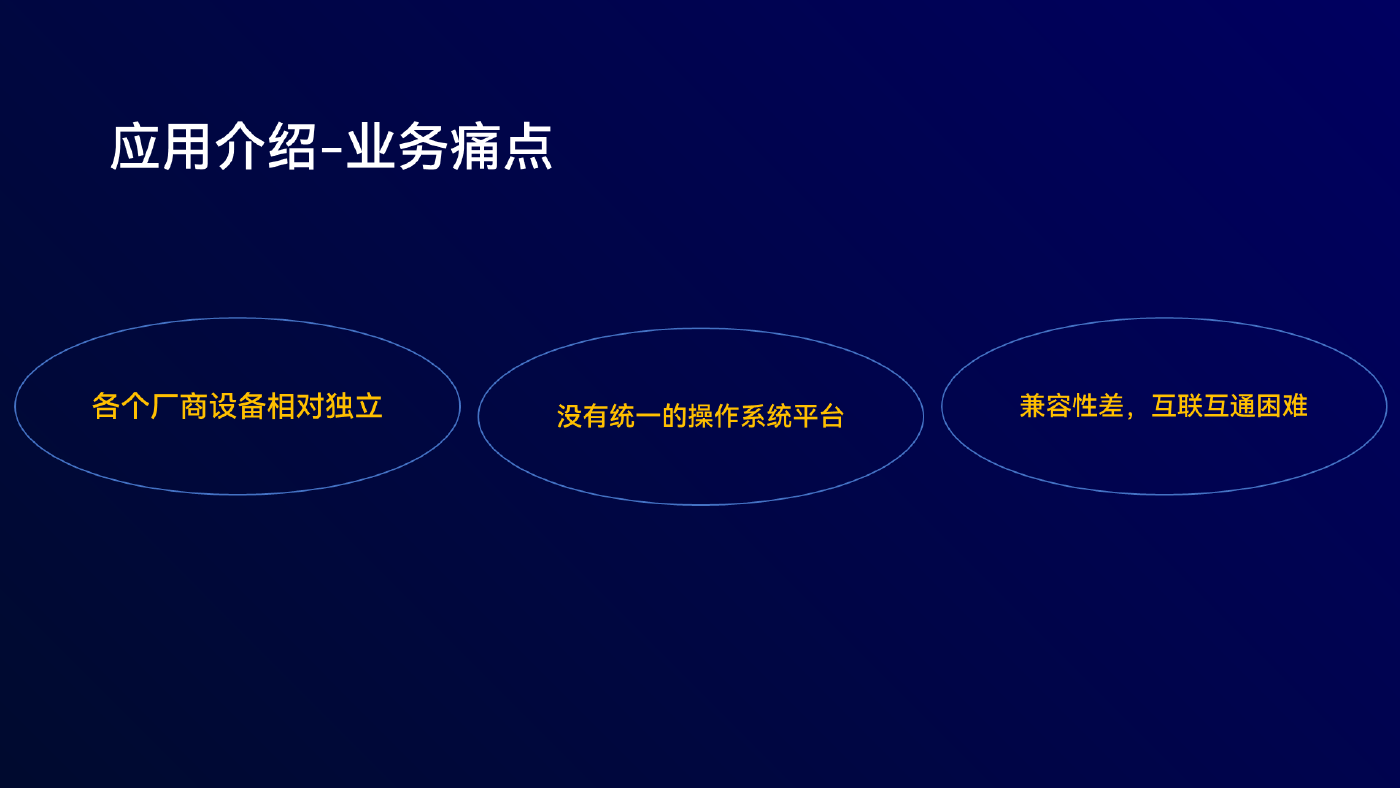 应用介绍-业务痛点

各个厂商设备相对独立

没有统一的操作系统平台

兼容性差，互联互通困难